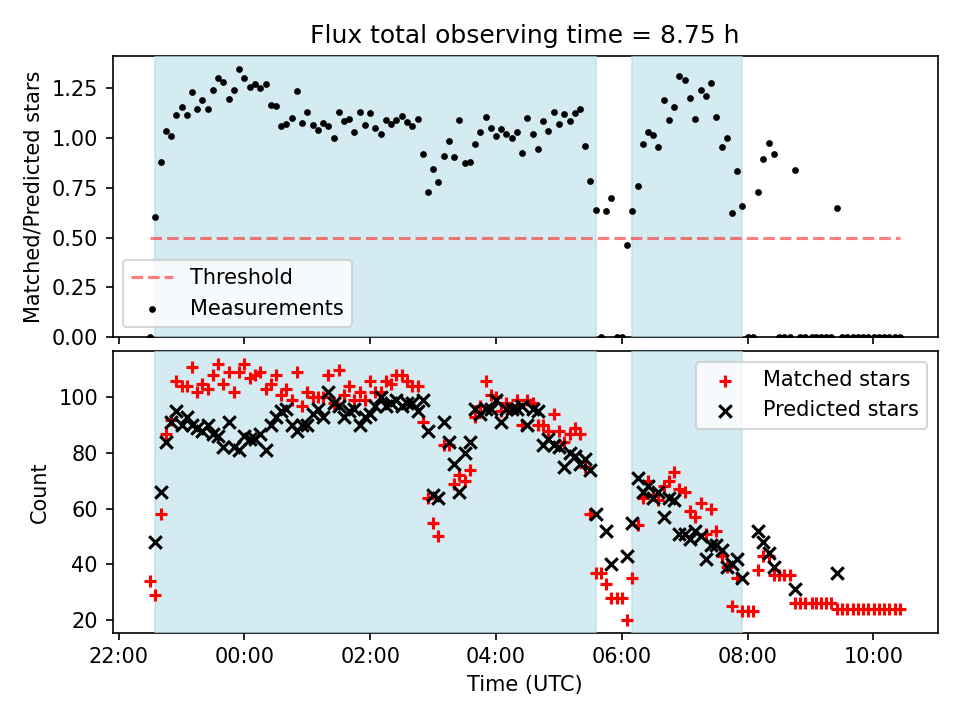 Flux total observing time = 8.75 h

Matched/Predicted stars

1.25
1.00
0.75
0.50
0.25
0.00

Threshold
Measurements

Count

100
80
60
40
20

Matched stars
Predicted stars

22:00 00:00 02:00 04:00 06:00 08:00 10:00

Time (UTC)